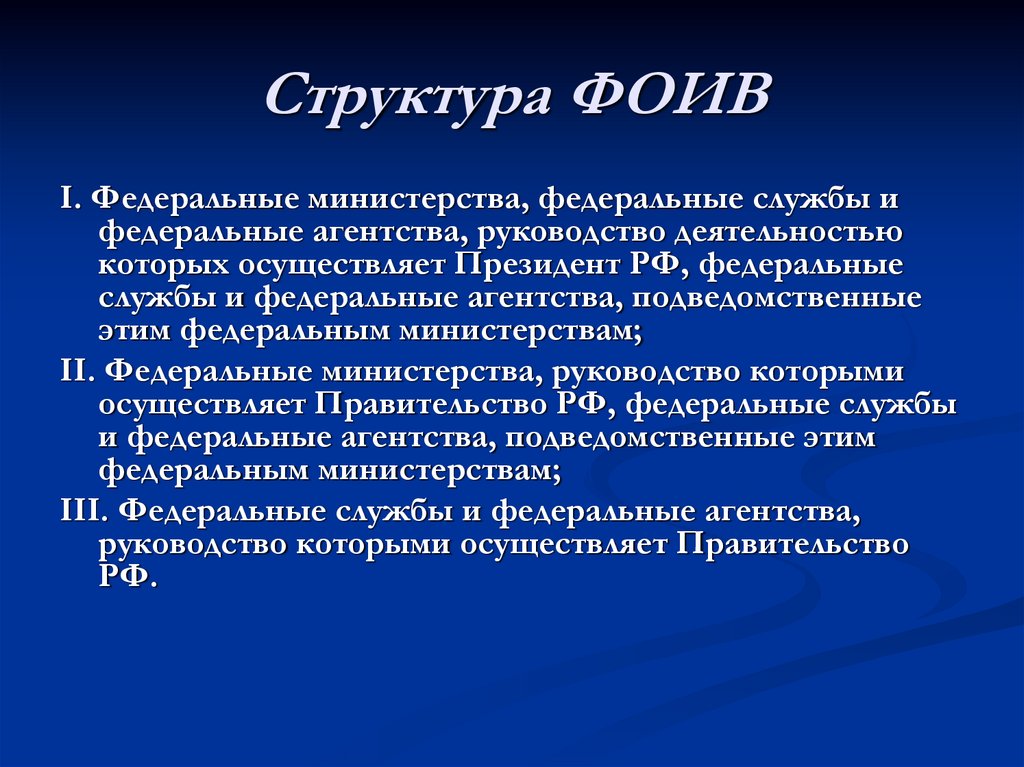 Структура ФОИВ

I. Федеральные министерства, федеральные службы и федеральные агентства, руководство деятельностью которых осуществляет Президент РФ, федеральные службы и федеральные агентства, подведомственные этим федеральным министерствам;

II. Федеральные министерства, руководство которыми осуществляет Правительство РФ, федеральные службы и федеральные агентства, подведомственные этим федеральным министерствам;

III. Федеральные службы и федеральные агентства, руководство которыми осуществляет Правительство РФ.